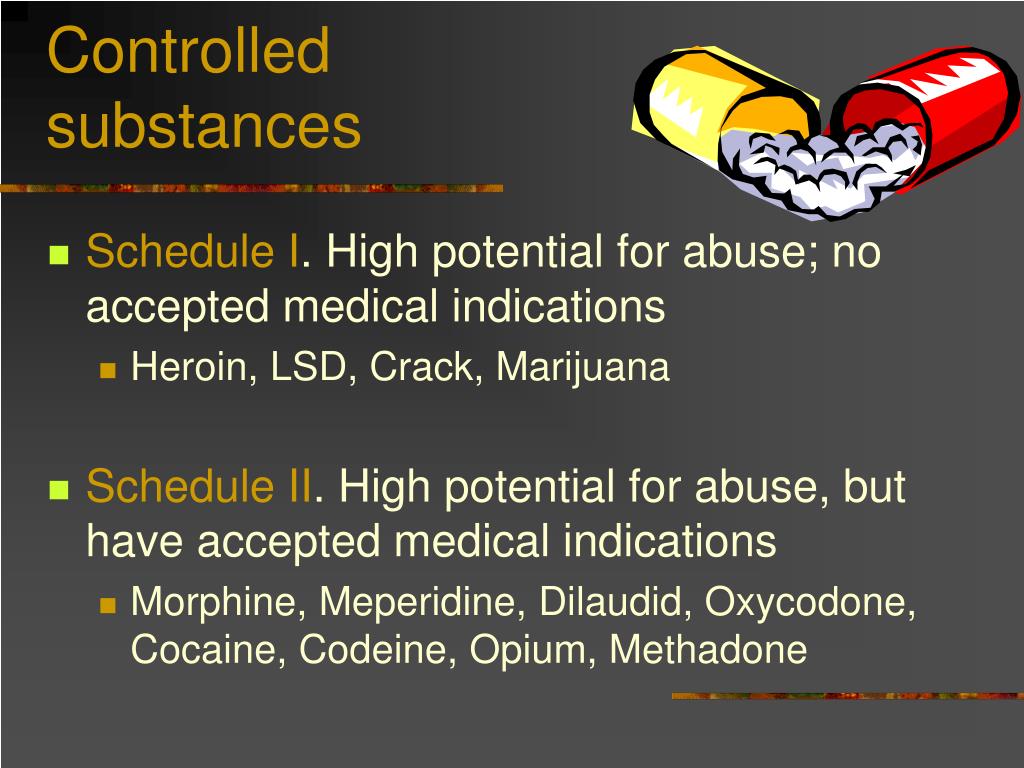 Controlled substances

Schedule I. High potential for abuse; no accepted medical indications

Heroin, LSD, Crack, Marijuana

Schedule II. High potential for abuse, but have accepted medical indications

Morphine, Meperidine, Dilaudid, Oxycodone, Cocaine, Codeine, Opium, Methadone